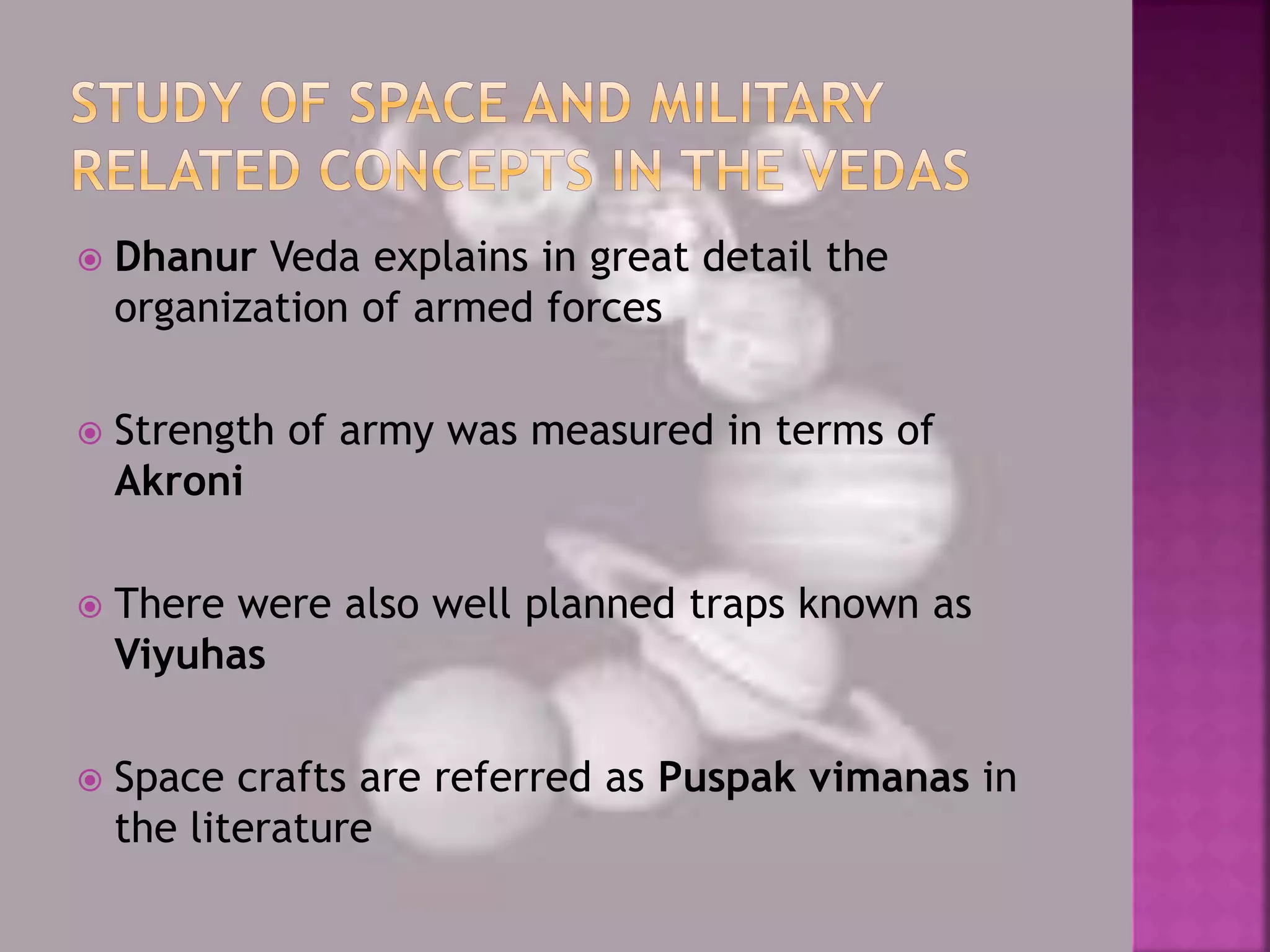 STUDY OF SPACE AND MILITARY RELATED CONCEPTS IN THE VEDAS

Dhanur Veda explains in great detail the organization of armed forces

Strength of army was measured in terms of Akroni

There were also well planned traps known as Viyuhas

Space crafts are referred as Puspak vimanas in the literature